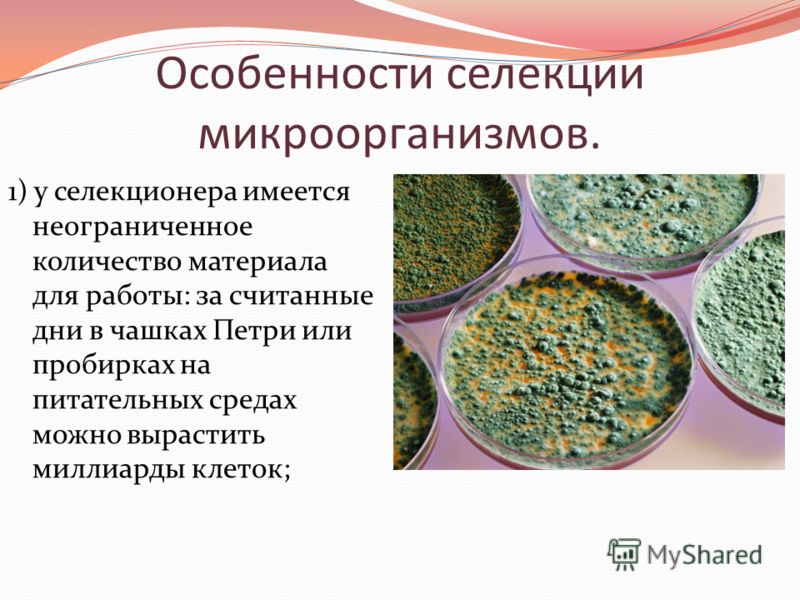 Особенности селекции микроорганизмов.

1) у селекционера имеется неограниченное количество материала для работы: за считанные дни в чашках Петри или пробирках на питательных средах можно вырастить миллиарды клеток;

MyShared